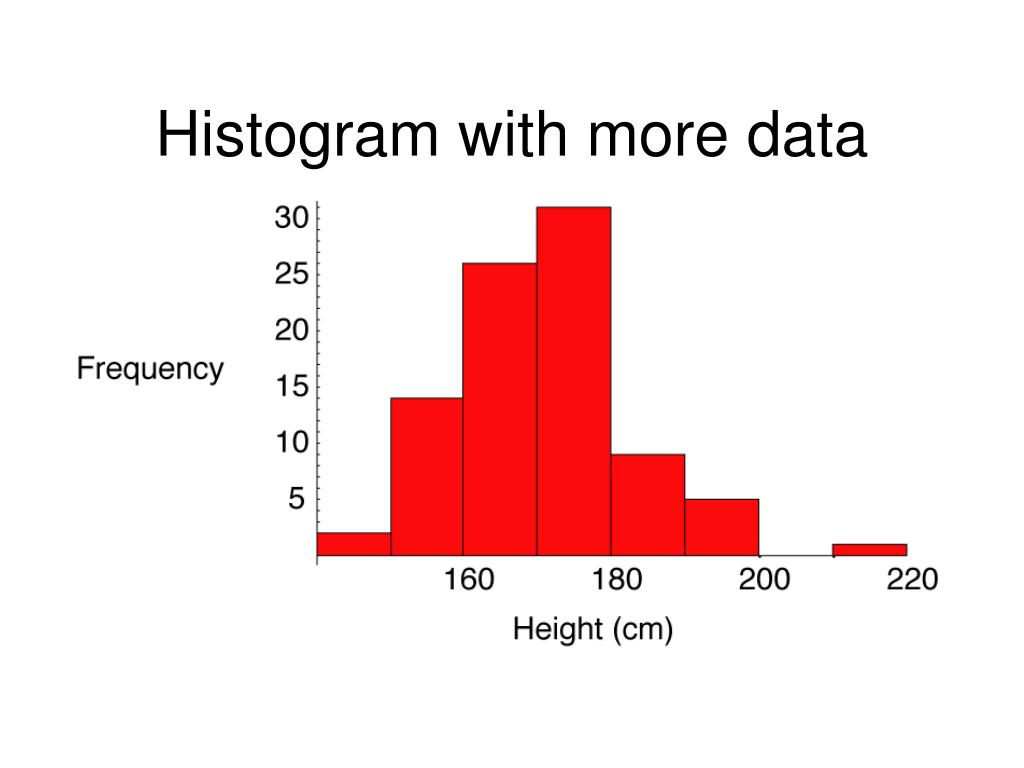 Histogram with more data

30
25
20
15
10
5

Frequency

160
180
200
220

Height (cm)